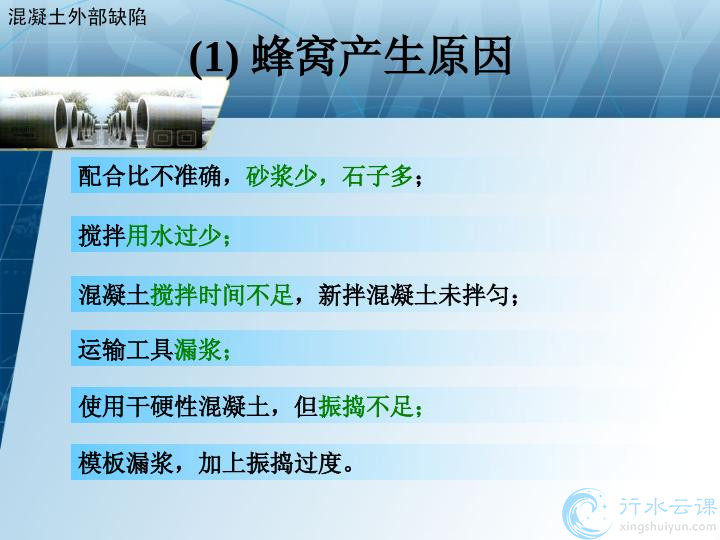 混凝土外部缺陷

(1) 蜂窝产生原因

配合比不准确，砂浆少，石子多；

搅拌用水过少；

混凝土搅拌时间不足，新拌混凝土未拌匀；

运输工具漏浆；

使用干硬性混凝土，但振捣不足；

模板漏浆，加上振捣过度。

行水云课
xingshuiyun.com